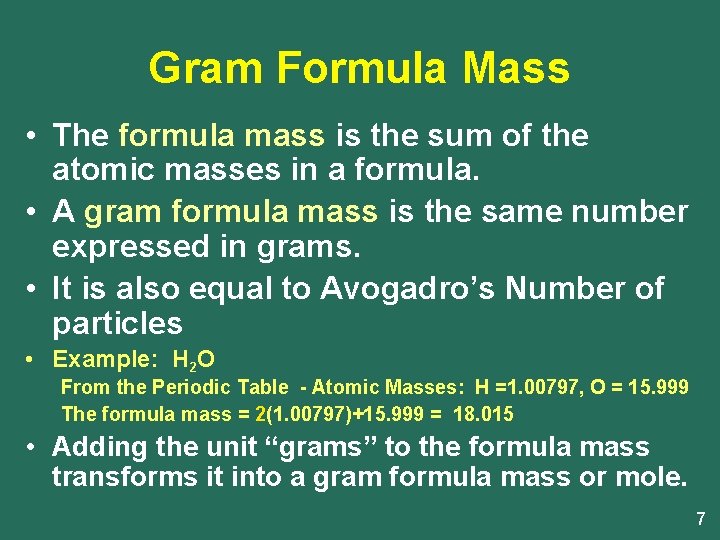 Gram Formula Mass

• The formula mass is the sum of the atomic masses in a formula.

• A gram formula mass is the same number expressed in grams.

• It is also equal to Avogadro's Number of particles

• Example: $H_2O$

From the Periodic Table - Atomic Masses: H =1.00797, O = 15.999

The formula mass = 2(1.00797)+15.999 = 18.015

• Adding the unit "grams" to the formula mass transforms it into a gram formula mass or mole.

7